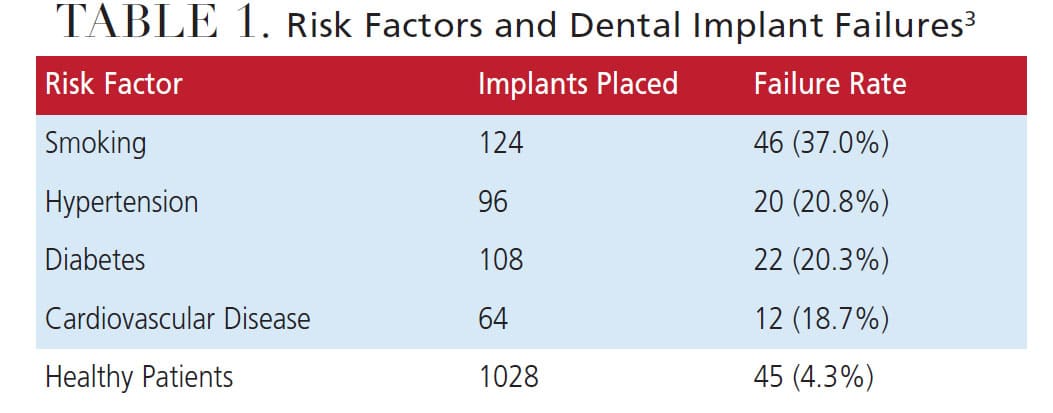 TABLE 1. Risk Factors and Dental Implant Failures$^3$

| Risk Factor | Implants Placed | Failure Rate |
|---|---|---|
| Smoking | 124 | 46 (37.0%) |
| Hypertension | 96 | 20 (20.8%) |
| Diabetes | 108 | 22 (20.3%) |
| Cardiovascular Disease | 64 | 12 (18.7%) |
| Healthy Patients | 1028 | 45 (4.3%) |